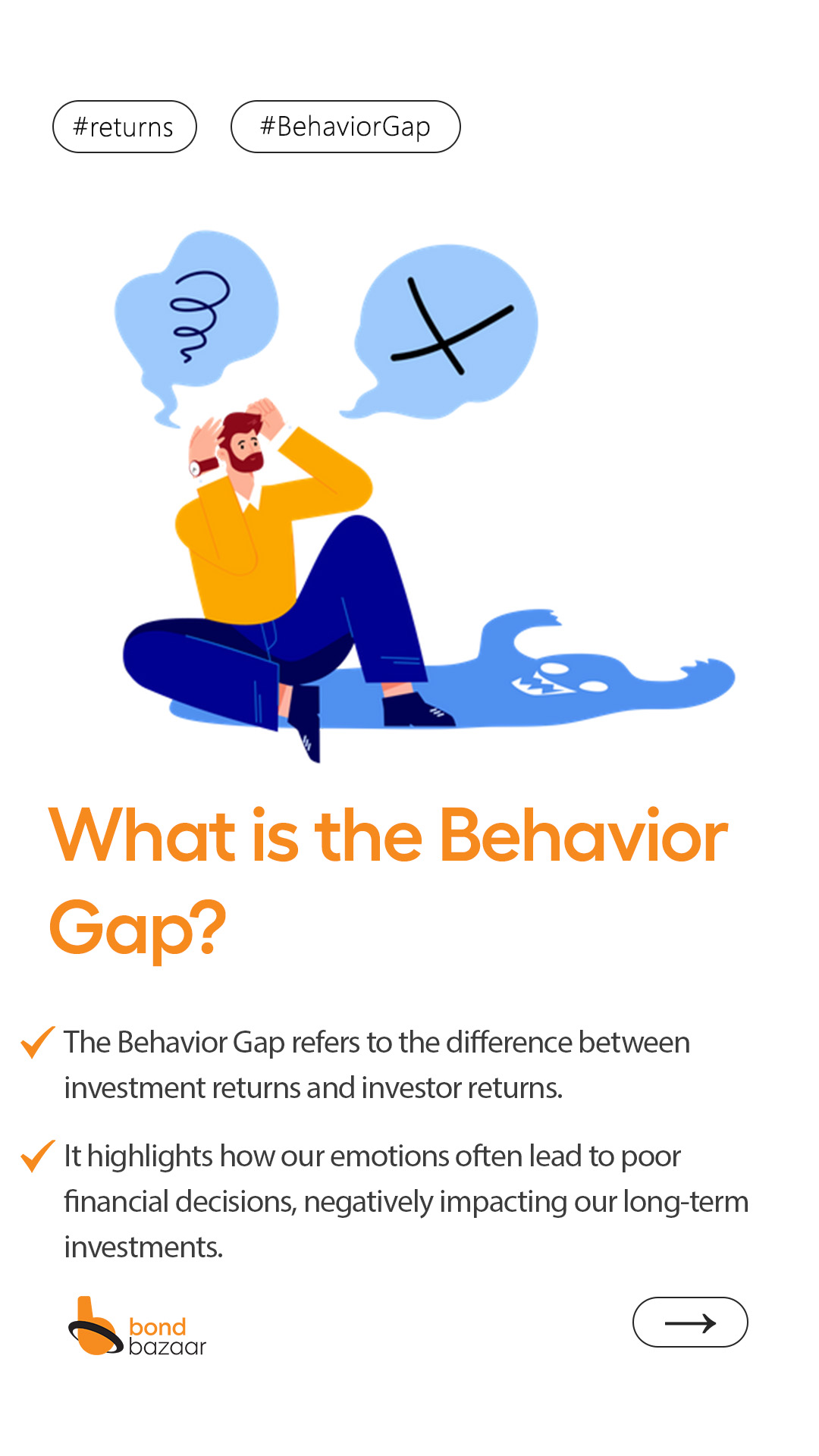 #returns #BehaviorGap

What is the Behavior Gap?

The Behavior Gap refers to the difference between investment returns and investor returns.

It highlights how our emotions often lead to poor financial decisions, negatively impacting our long-term investments.

bond bazaar